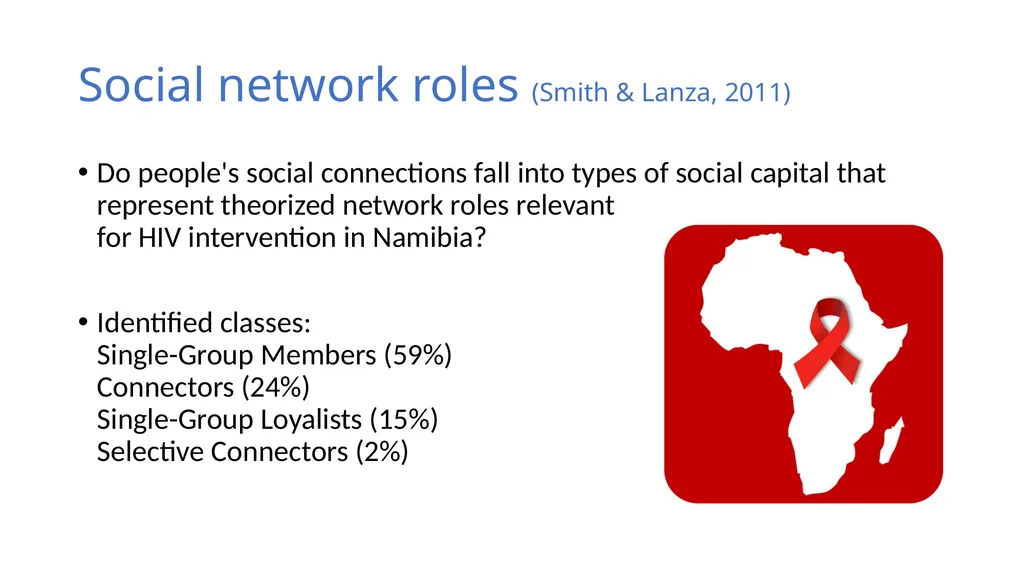 Social network roles (Smith & Lanza, 2011)

• Do people's social connections fall into types of social capital that represent theorized network roles relevant for HIV intervention in Namibia?

• Identified classes:
Single-Group Members (59%)
Connectors (24%)
Single-Group Loyalists (15%)
Selective Connectors (2%)